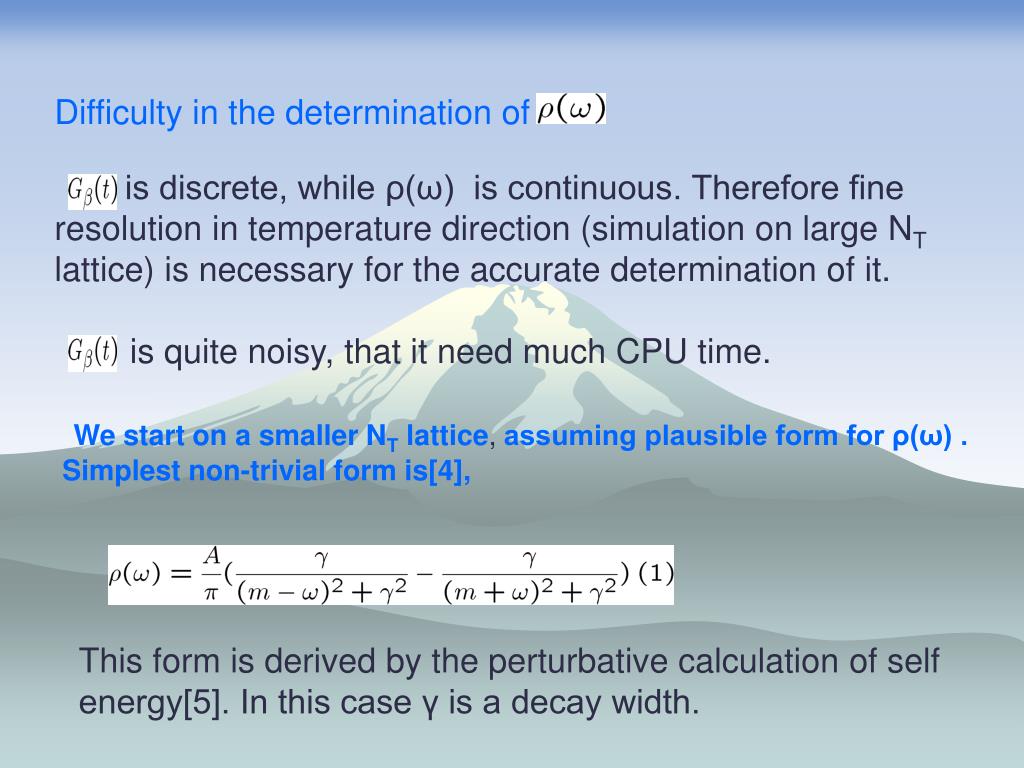 Difficulty in the determination of $\rho(\omega)$

$G_\beta(t)$ is discrete, while ρ(ω) is continuous. Therefore fine resolution in temperature direction (simulation on large $N_T$ lattice) is necessary for the accurate determination of it.

$G_\beta(t)$ is quite noisy, that it need much CPU time.

We start on a smaller $N_T$ lattice, assuming plausible form for ρ(ω) . Simplest non-trivial form is[4],

$\rho(\omega) = \frac{A}{\pi}(\frac{\gamma}{(m-\omega)^2+\gamma^2} - \frac{\gamma}{(m+\omega)^2+\gamma^2})$ (1)

This form is derived by the perturbative calculation of self energy[5]. In this case γ is a decay width.